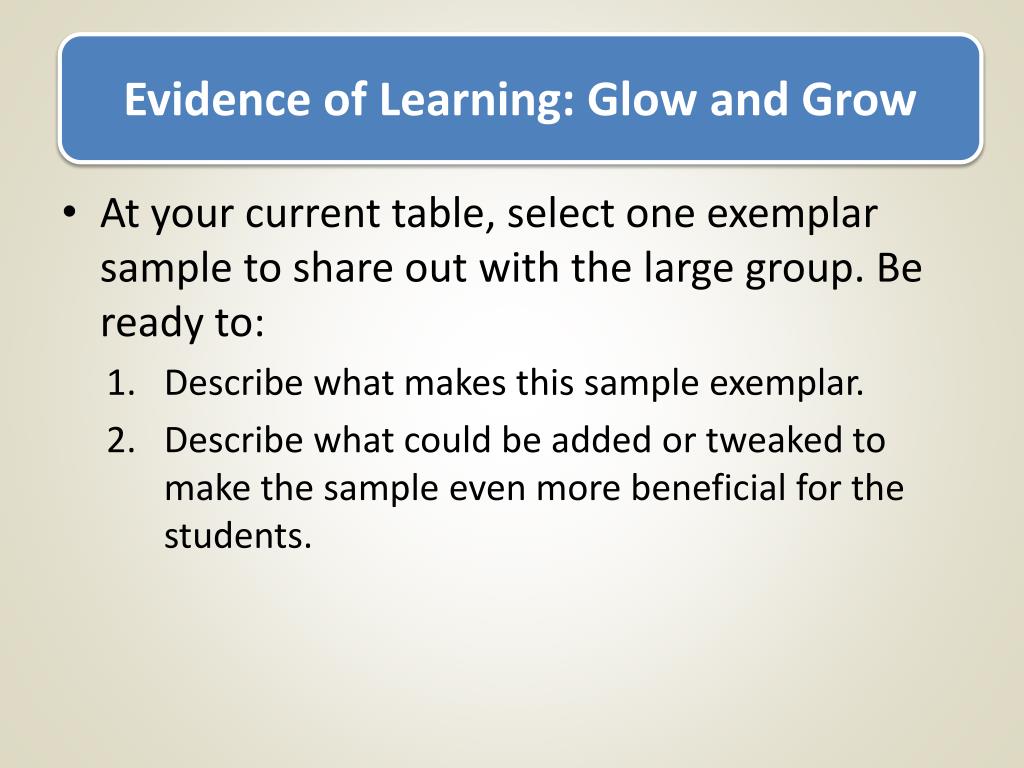 Evidence of Learning: Glow and Grow

• At your current table, select one exemplar sample to share out with the large group. Be ready to:

1. Describe what makes this sample exemplar.
2. Describe what could be added or tweaked to make the sample even more beneficial for the students.